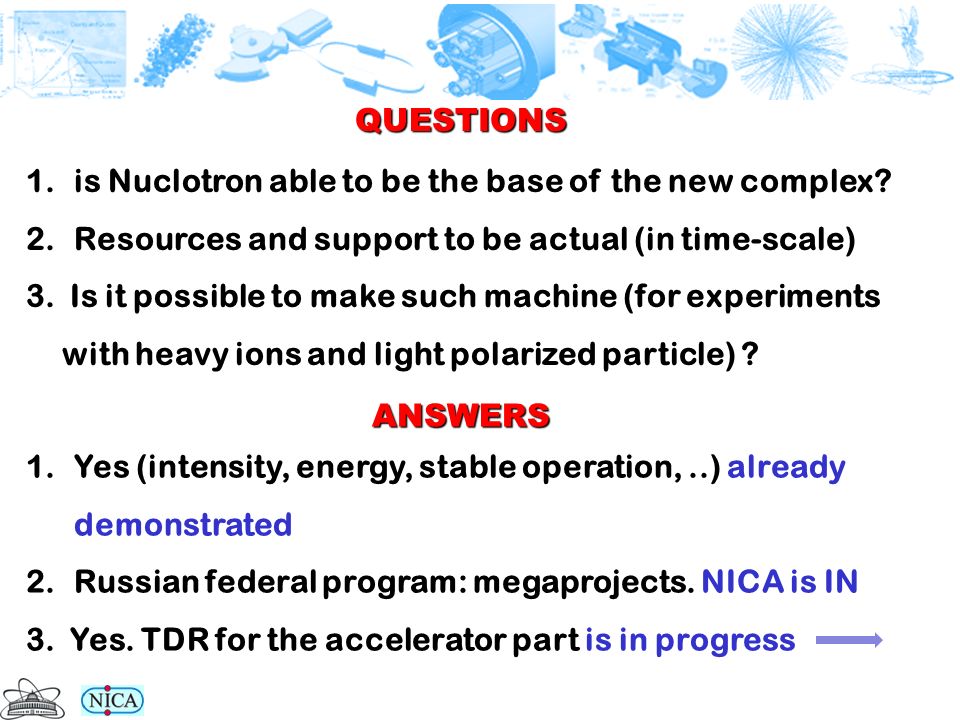 QUESTIONS

1. is Nuclotron able to be the base of the new complex?

2. Resources and support to be actual (in time-scale)

3. Is it possible to make such machine (for experiments with heavy ions and light polarized particle) ?

ANSWERS

1. Yes (intensity, energy, stable operation, ..) already demonstrated

2. Russian federal program: megaprojects. NICA is IN

3. Yes. TDR for the accelerator part is in progress

NICA